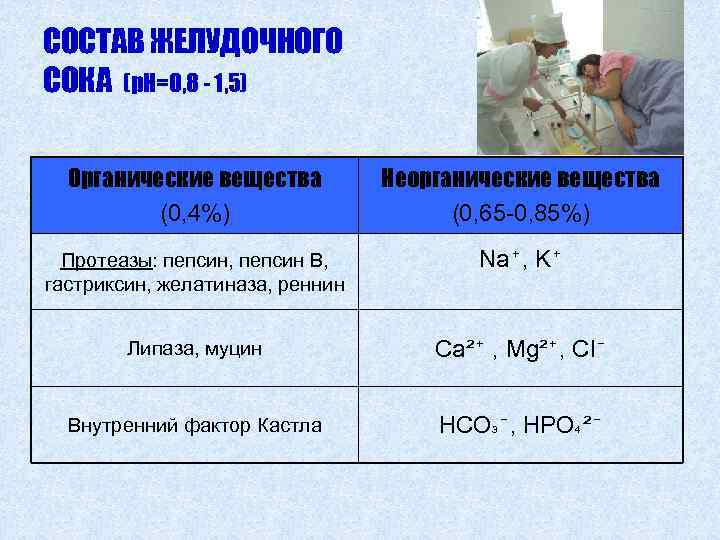 СОСТАВ ЖЕЛУДОЧНОГО СОКА (pH=0,8 - 1,5)

| Органические вещества (0,4%) | Неорганические вещества (0,65-0,85%) |
|---|---|
| Протеазы: пепсин, пепсин В, гастриксин, желатиназа, реннин | $Na^+$, $K^+$ |
| Липаза, муцин | $Ca^{2+}$ , $Mg^{2+}$, $Cl^-$ |
| Внутренний фактор Кастла | $HCO_3^-$, $HPO_4^{2-}$ |